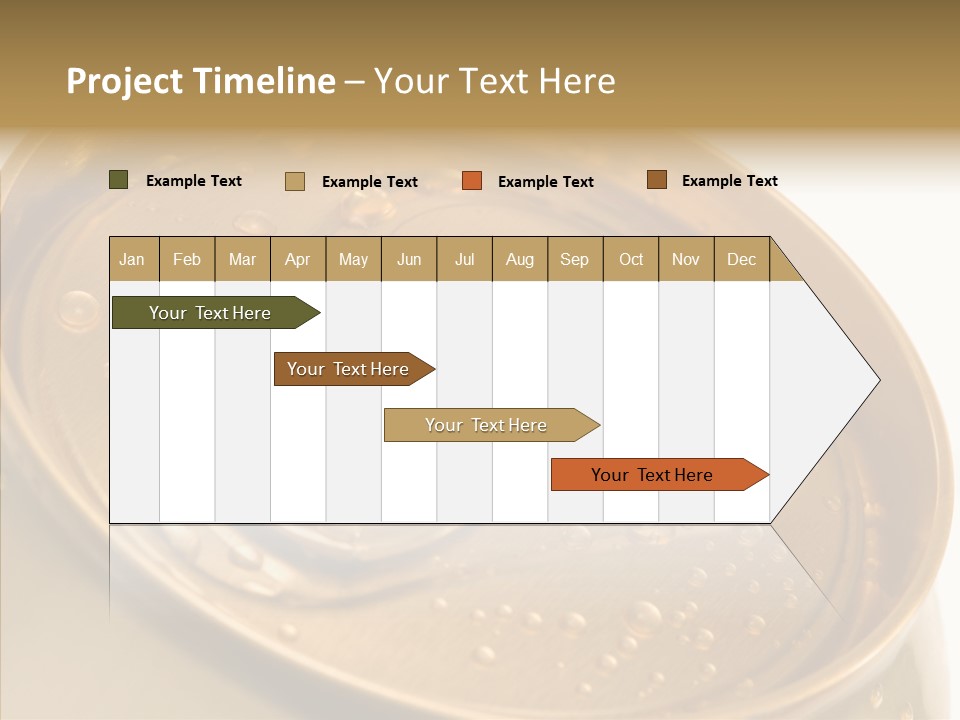 Project Timeline – Your Text Here

Example Text Example Text Example Text Example Text

| Jan | Feb | Mar | Apr | May | Jun | Jul | Aug | Sep | Oct | Nov | Dec |
|---|---|---|---|---|---|---|---|---|---|---|---|

Your Text Here

Your Text Here

Your Text Here

Your Text Here